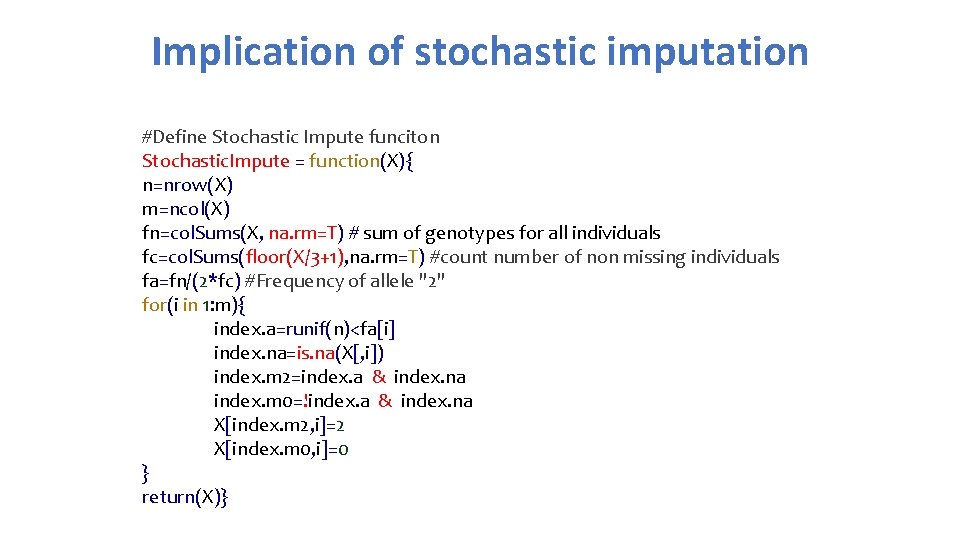 Implication of stochastic imputation

#Define Stochastic Impute funciton
StochasticImpute = function(X){
n=nrow(X)
m=ncol(X)
fn=colSums(X, na.rm=T) # sum of genotypes for all individuals
fc=colSums(floor(X/3+1),na.rm=T) #count number of non missing individuals
fa=fn/(2*fc) #Frequency of allele "2"
for(i in 1:m){
index.a=runif(n)<fa[i]
index.na=is.na(X[,i])
index.m2=index.a & index.na
index.m0=!index.a & index.na
X[index.m2,i]=2
X[index.m0,i]=0
}
return(X)}